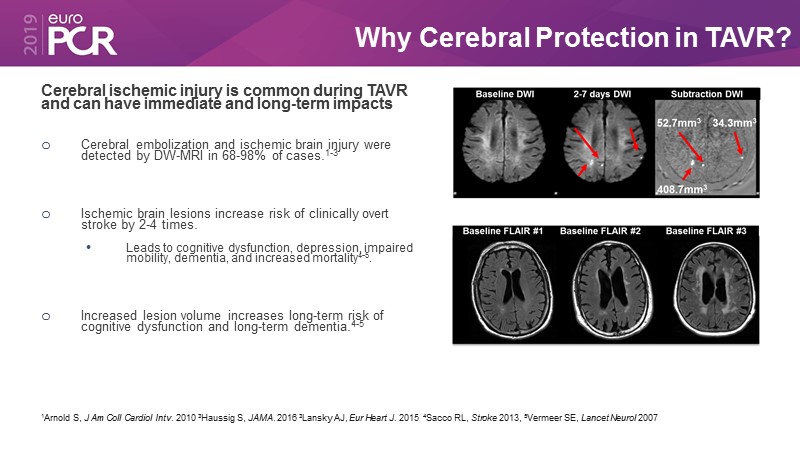 2019 euro PCR

Why Cerebral Protection in TAVR?

Cerebral ischemic injury is common during TAVR and can have immediate and long-term impacts

o Cerebral embolization and ischemic brain injury were detected by DW-MRI in 68-98% of cases.$^{1-3}$

o Ischemic brain lesions increase risk of clinically overt stroke by 2-4 times.

• Leads to cognitive dysfunction, depression, impaired mobility, dementia, and increased mortality$^{4-5}$.

o Increased lesion volume increases long-term risk of cognitive dysfunction and long-term dementia.$^{4-5}$

Baseline DWI

2-7 days DWI

Subtraction DWI

52.7mm$^3$

34.3mm$^3$

408.7mm$^3$

Baseline FLAIR #1

Baseline FLAIR #2

Baseline FLAIR #3

$^1$Arnold S, J Am Coll Cardiol Intv. 2010 $^2$Haussig S, JAMA. 2016 $^3$Lansky AJ, Eur Heart J. 2015 $^4$Sacco RL, Stroke 2013, $^5$Vermeer SE, Lancet Neurol 2007